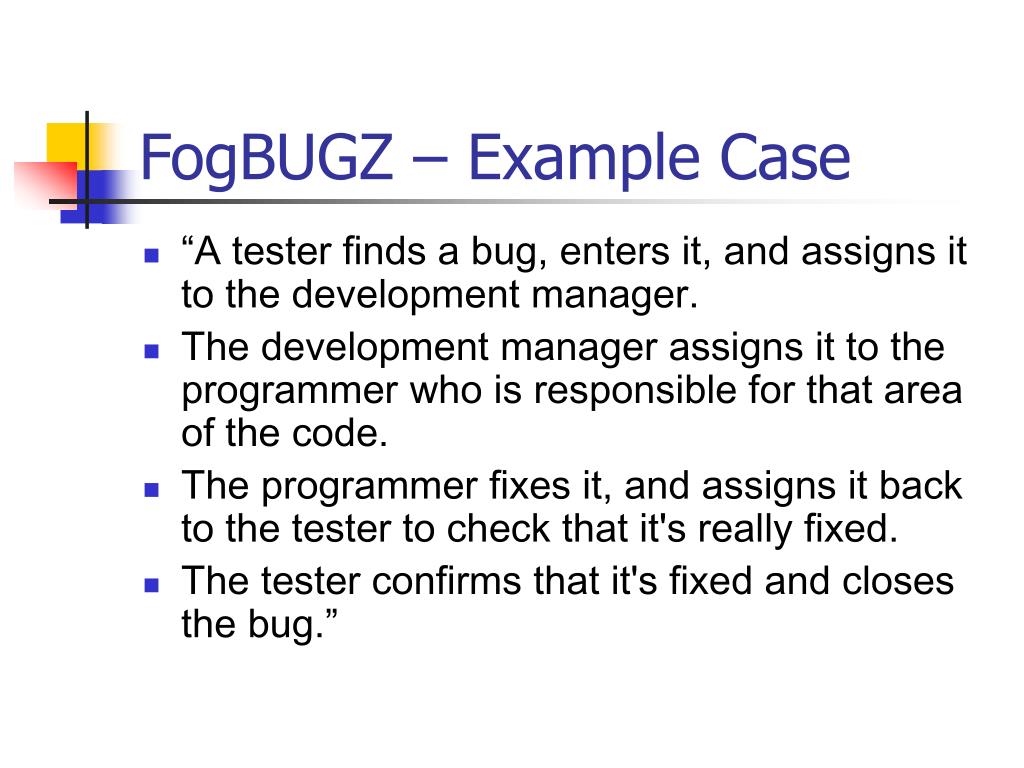 FogBUGZ – Example Case

- “A tester finds a bug, enters it, and assigns it to the development manager.
- The development manager assigns it to the programmer who is responsible for that area of the code.
- The programmer fixes it, and assigns it back to the tester to check that it's really fixed.
- The tester confirms that it's fixed and closes the bug.”